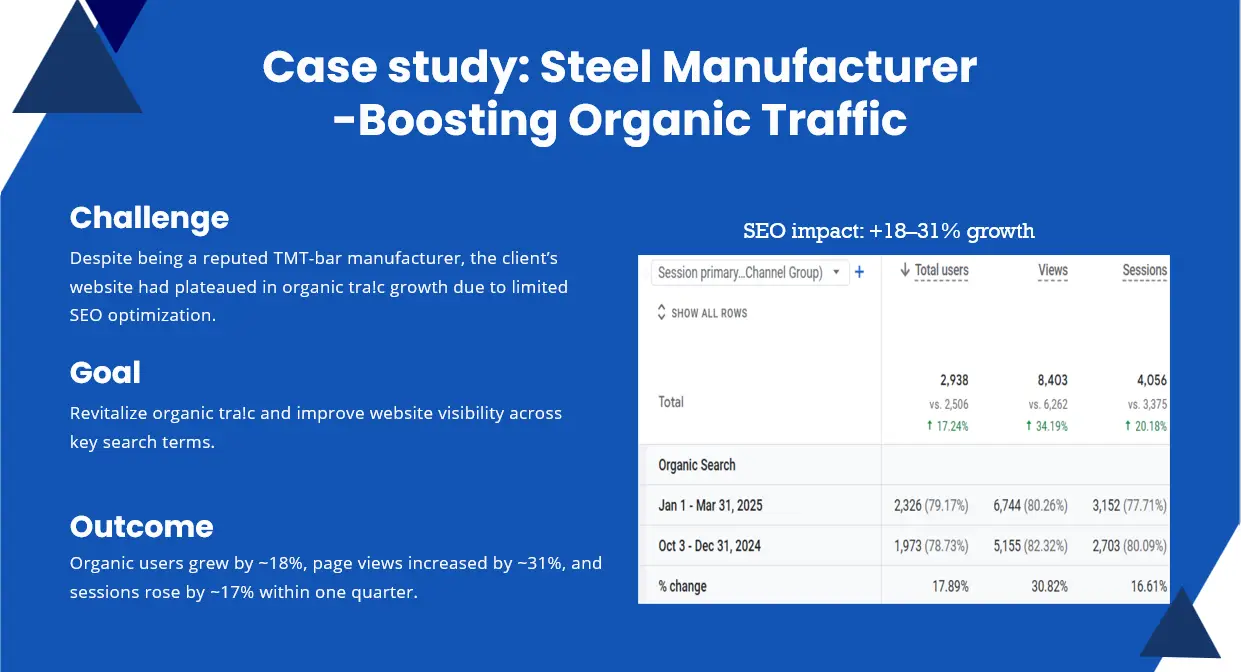 Case study: Steel Manufacturer -Boosting Organic Traffic

Challenge
Despite being a reputed TMT-bar manufacturer, the client's website had plateaued in organic tra!c growth due to limited SEO optimization.

Goal
Revitalize organic tra!c and improve website visibility across key search terms.

Outcome
Organic users grew by ~18%, page views increased by ~31%, and sessions rose by ~17% within one quarter.

SEO impact: +18–31% growth

| Session primary...Channel Group) ▾ + | ↓ Total users | Views | Sessions |
|---|---|---|---|
| SHOW ALL ROWS | | | |
| Total | 2,938 vs. 2,506 ↑ 17.24% | 8,403 vs. 6,262 ↑ 34.19% | 4,056 vs. 3,375 ↑ 20.18% |
| Organic Search | | | |
| Jan 1 - Mar 31, 2025 | 2,326 (79.17%) | 6,744 (80.26%) | 3,152 (77.71%) |
| Oct 3 - Dec 31, 2024 | 1,973 (78.73%) | 5,155 (82.32%) | 2,703 (80.09%) |
| % change | 17.89% | 30.82% | 16.61% |